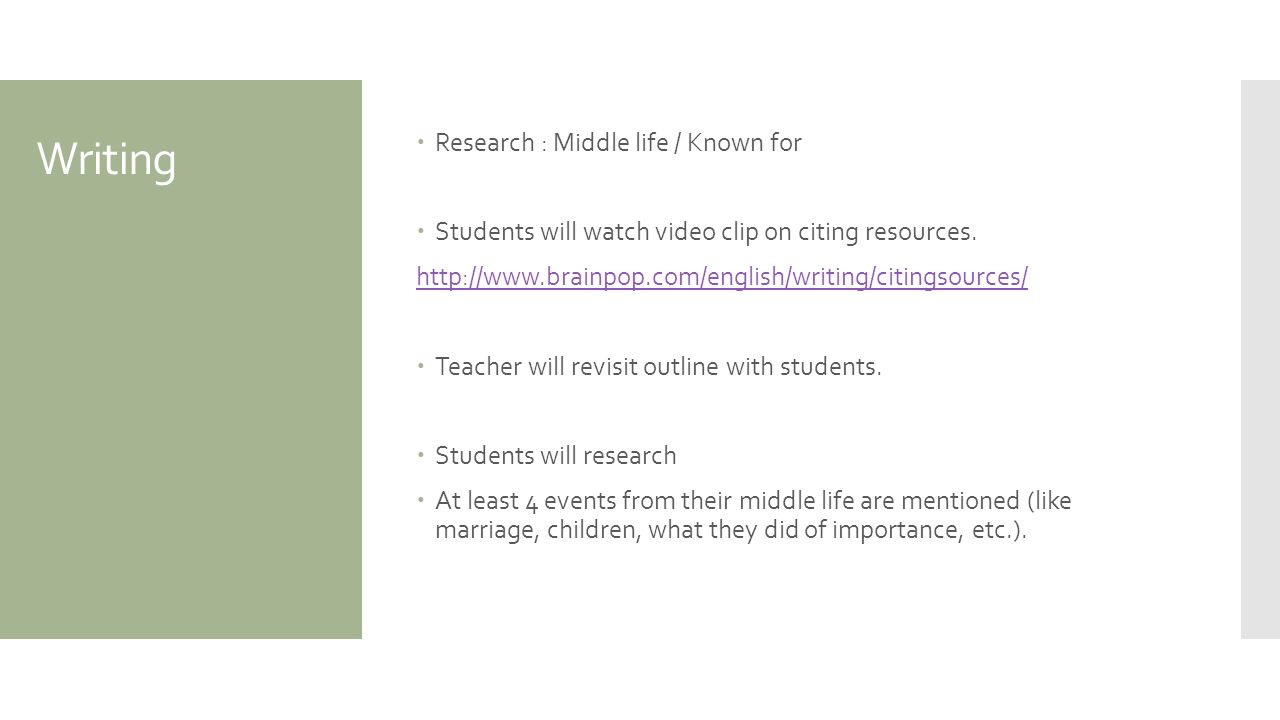 Writing

Research : Middle life / Known for

Students will watch video clip on citing resources.

http://www.brainpop.com/english/writing/citingsources/

Teacher will revisit outline with students.

Students will research

At least 4 events from their middle life are mentioned (like marriage, children, what they did of importance, etc.).